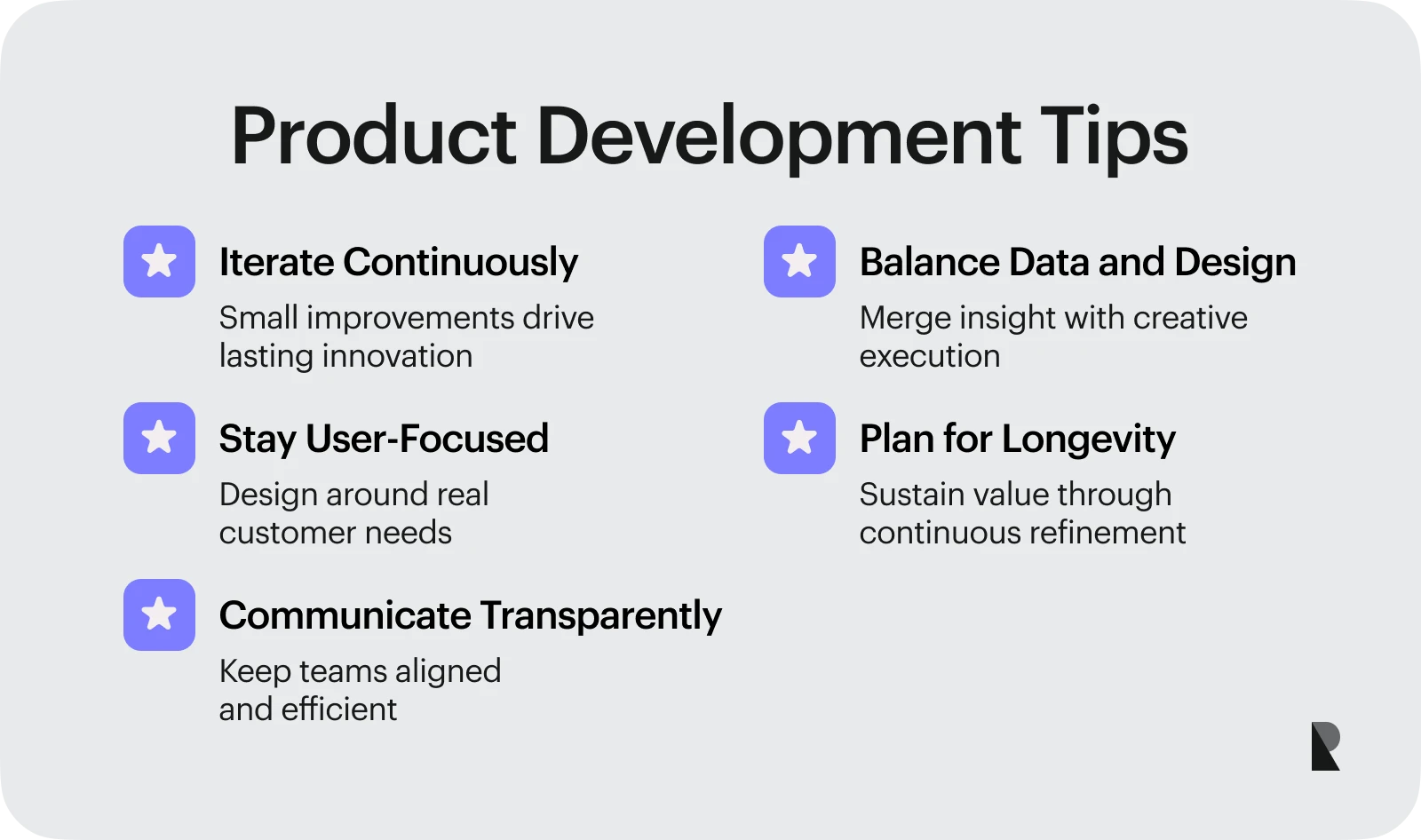 Product Development Tips

Iterate Continuously
Small improvements drive lasting innovation

Stay User-Focused
Design around real customer needs

Communicate Transparently
Keep teams aligned and efficient

Balance Data and Design
Merge insight with creative execution

Plan for Longevity
Sustain value through continuous refinement